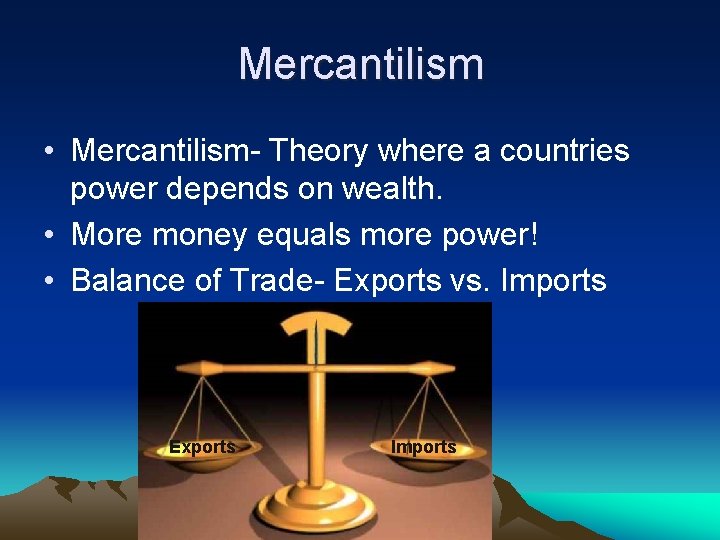 Mercantilism

• Mercantilism- Theory where a countries power depends on wealth.
• More money equals more power!
• Balance of Trade- Exports vs. Imports

Exports
Imports